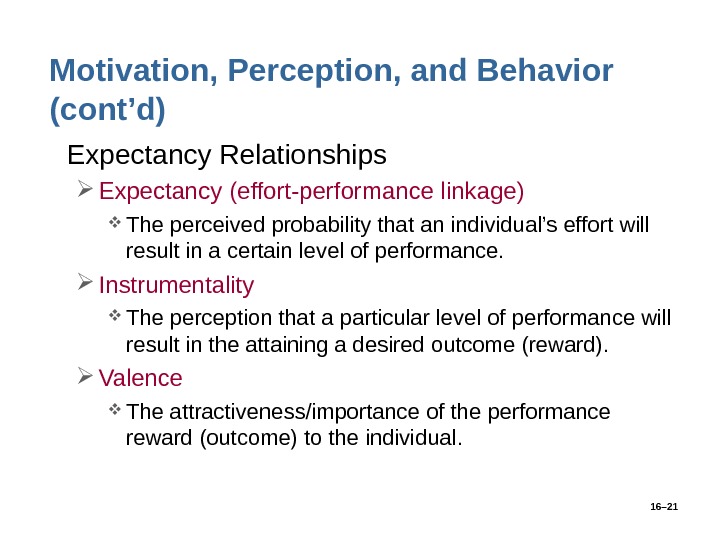 Motivation, Perception, and Behavior (cont’d)

Expectancy Relationships

➢ Expectancy (effort-performance linkage)

❖ The perceived probability that an individual’s effort will result in a certain level of performance.

➢ Instrumentality

❖ The perception that a particular level of performance will result in the attaining a desired outcome (reward).

➢ Valence

❖ The attractiveness/importance of the performance reward (outcome) to the individual.

16–21